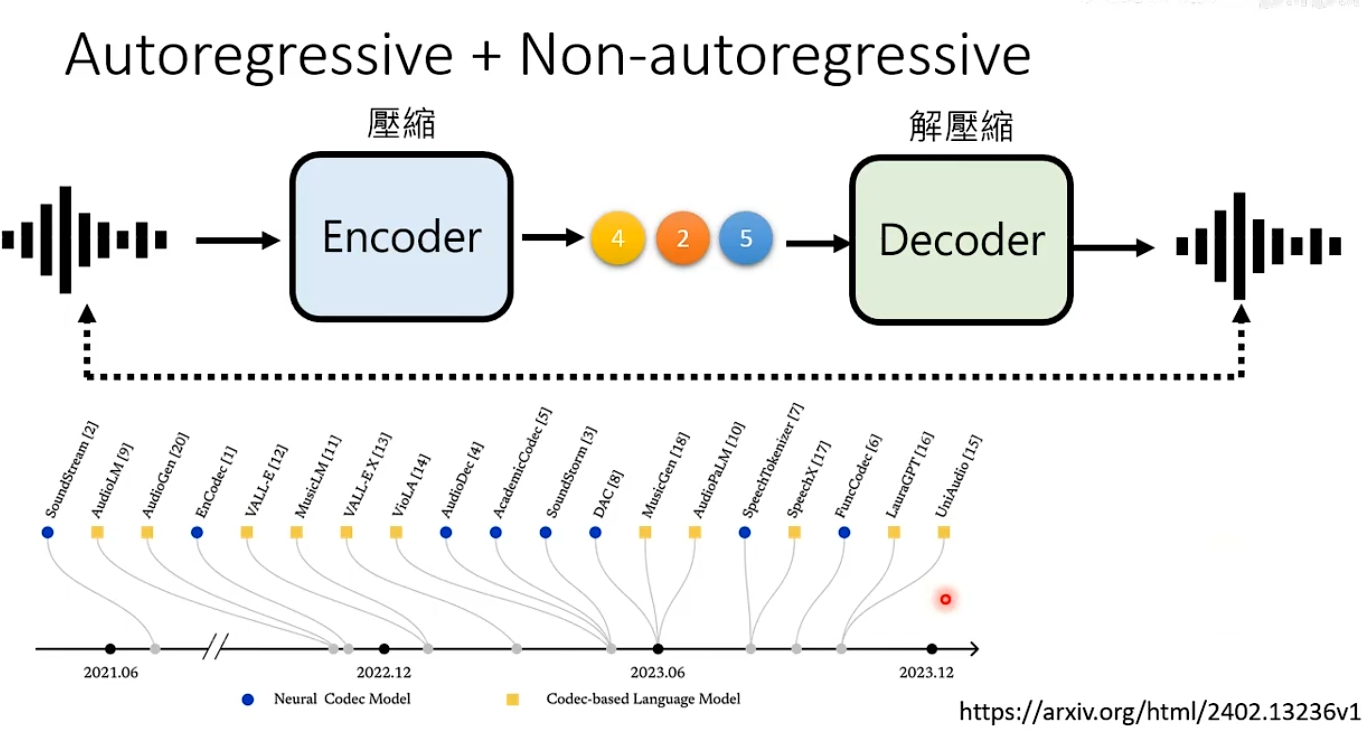 Autoregressive + Non-autoregressive

壓縮

解壓縮

Encoder

4 2 5

Decoder

SoundStream [2]
AudioLM [9]
AudioGen [20]
EnCodec [1]
VALL-E [12]
MusicLM [11]
VALL-E X [13]
VioLA [14]
AudioDec [4]
AcademicCodec [5]
SoundStorm [3]
DAC [8]
MusicGen [18]
AudioPaLM [10]
SpeechTokenizer [7]
SpeechX [17]
FuncCodec [6]
LauraGPT [16]
UniAudio [15]

2021.06
2022.12
2023.06
2023.12

Neural Codec Model
Codec-based Language Model

https://arxiv.org/html/2402.13236v1